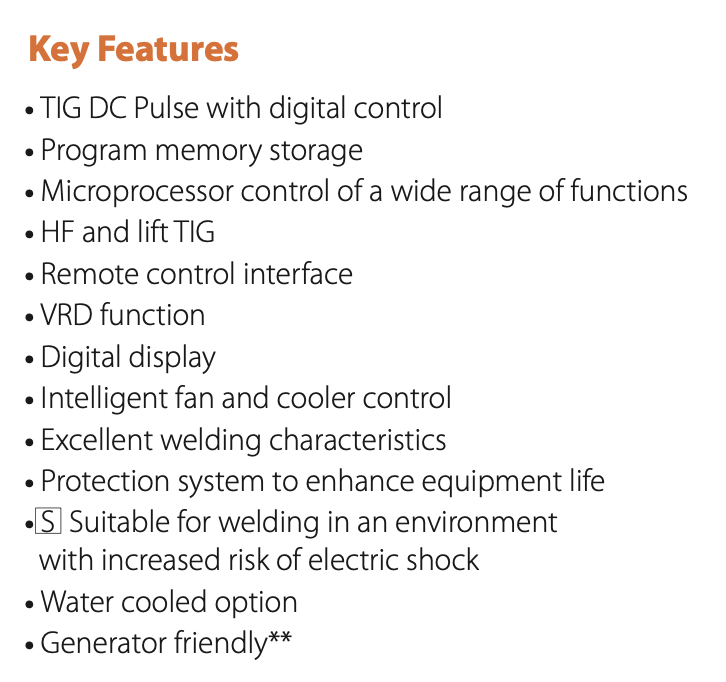 Key Features

• TIG DC Pulse with digital control
• Program memory storage
• Microprocessor control of a wide range of functions
• HF and lift TIG
• Remote control interface
• VRD function
• Digital display
• Intelligent fan and cooler control
• Excellent welding characteristics
• Protection system to enhance equipment life
• S Suitable for welding in an environment with increased risk of electric shock
• Water cooled option
• Generator friendly**